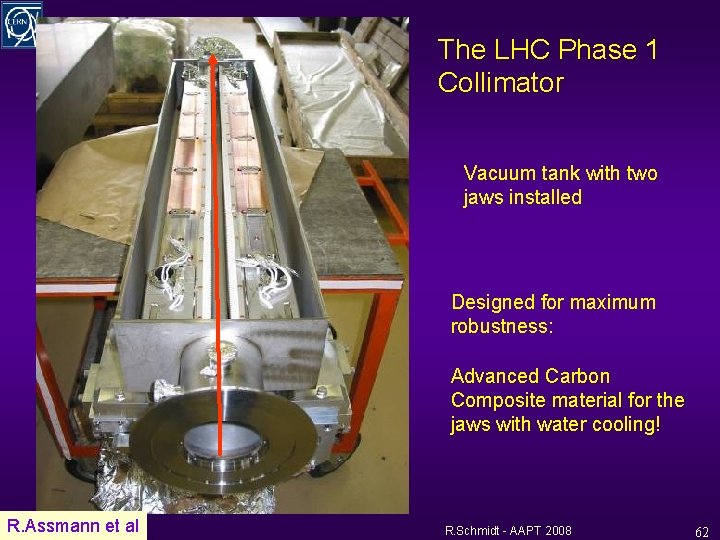 CERN

The LHC Phase 1 Collimator

Vacuum tank with two jaws installed

Designed for maximum robustness:

Advanced Carbon Composite material for the jaws with water cooling!

R.Assmann et al

R.Schmidt - AAPT 2008

62